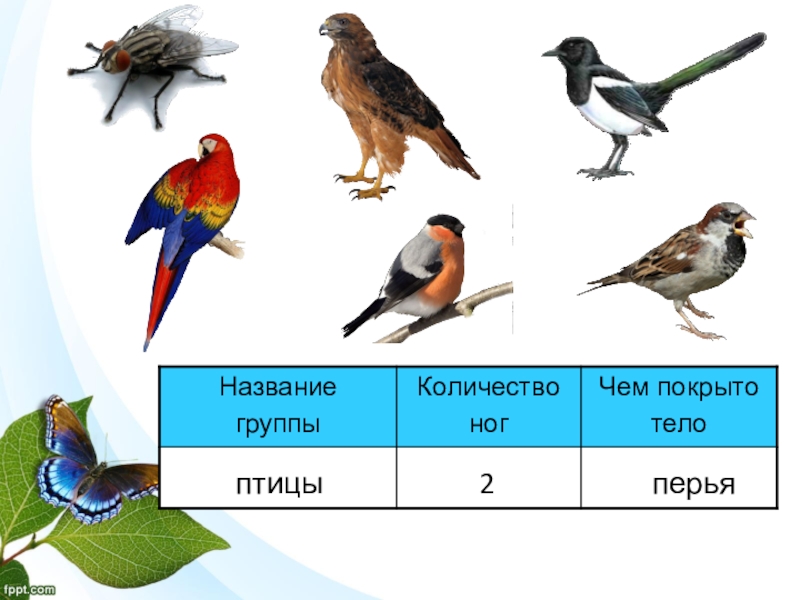 | Название группы | Количество ног | Чем покрыто тело |
|---|---|---|
| птицы | 2 | перья |

fppt.com